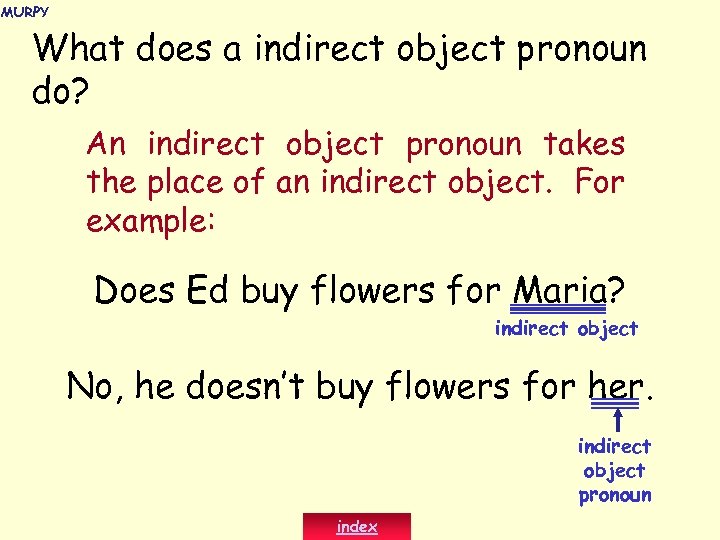 MURPY

What does a indirect object pronoun do?

An indirect object pronoun takes the place of an indirect object. For example:

Does Ed buy flowers for Maria?

indirect object

No, he doesn't buy flowers for her.

indirect object pronoun

index